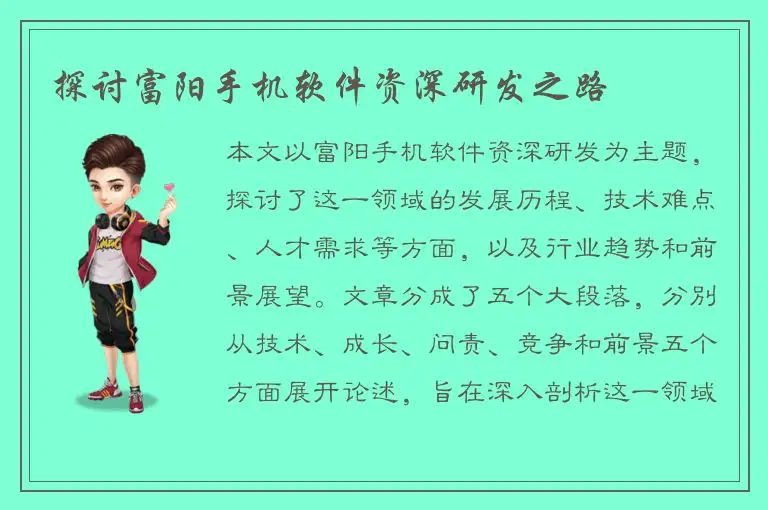 探讨富阳手机软件资深研发之路

本文以富阳手机软件资深研发为主题，探讨了这一领域的发展历程、技术难点、人才需求等方面，以及行业趋势和前景展望。文章分成了五个大段落，分别从技术、成长、问责、竞争和前景五个方面展开论述，旨在深入剖析这一领域